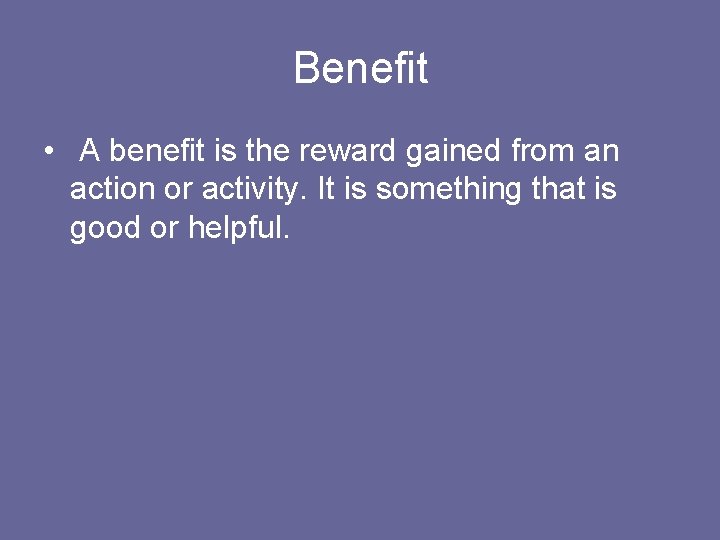 Benefit

• A benefit is the reward gained from an action or activity. It is something that is good or helpful.